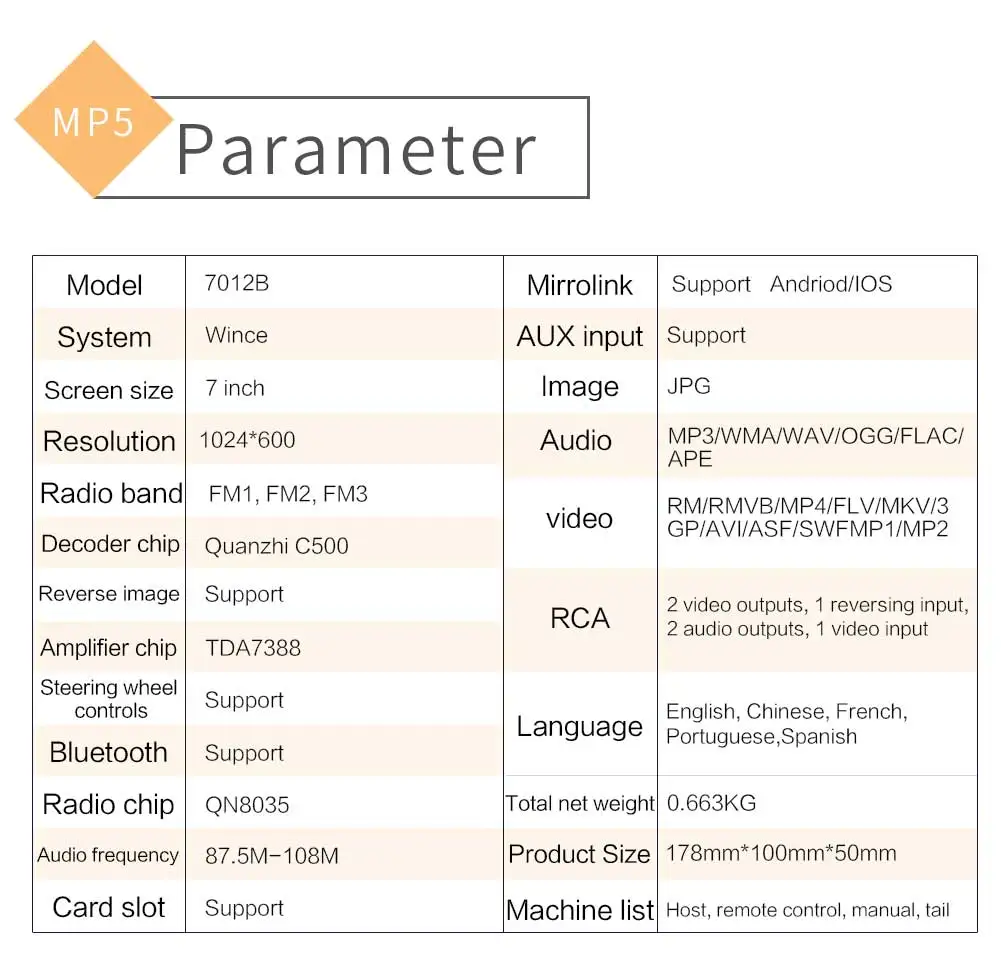 MP5 Parameter

| Model | 7012B |
|---|---|
| System | Wince |
| Screen size | 7 inch |
| Resolution | 1024*600 |
| Radio band | FM1, FM2, FM3 |
| Decoder chip | Quanzhi C500 |
| Reverse image | Support |
| Amplifier chip | TDA7388 |
| Steering wheel controls | Support |
| Bluetooth | Support |
| Radio chip | QN8035 |
| Audio frequency | 87.5M–108M |
| Card slot | Support |

| Mirrolink | Support Andriod/IOS |
|---|---|
| AUX input | Support |
| Image | JPG |
| Audio | MP3/WMA/WAV/OGG/FLAC/APE |
| video | RM/RMVB/MP4/FLV/MKV/3GP/AVI/ASF/SWFMP1/MP2 |
| RCA | 2 video outputs, 1 reversing input, 2 audio outputs, 1 video input |
| Language | English, Chinese, French, Portuguese,Spanish |
| Total net weight | 0.663KG |
| Product Size | 178mm*100mm*50mm |
| Machine list | Host, remote control, manual, tail |